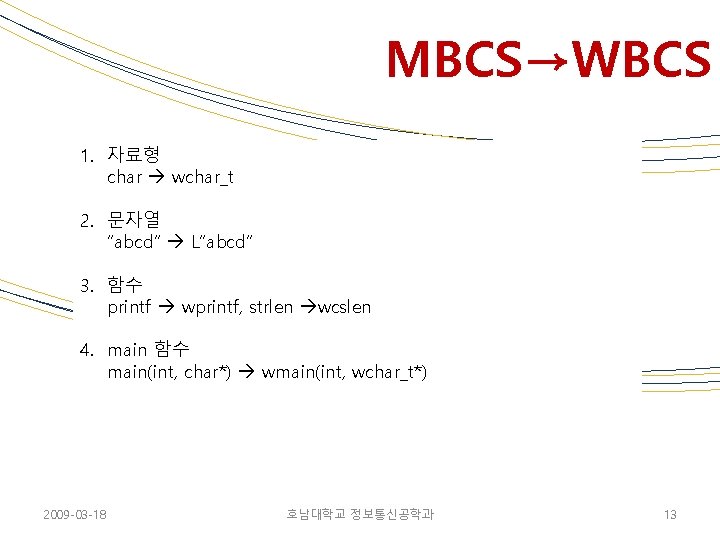 MBCS→WBCS

1. 자료형
char → wchar_t

2. 문자열
"abcd" → L"abcd"

3. 함수
printf → wprintf, strlen →wcslen

4. main 함수
main(int, char*) → wmain(int, wchar_t*)

2009-03-18 호남대학교 정보통신공학과 13